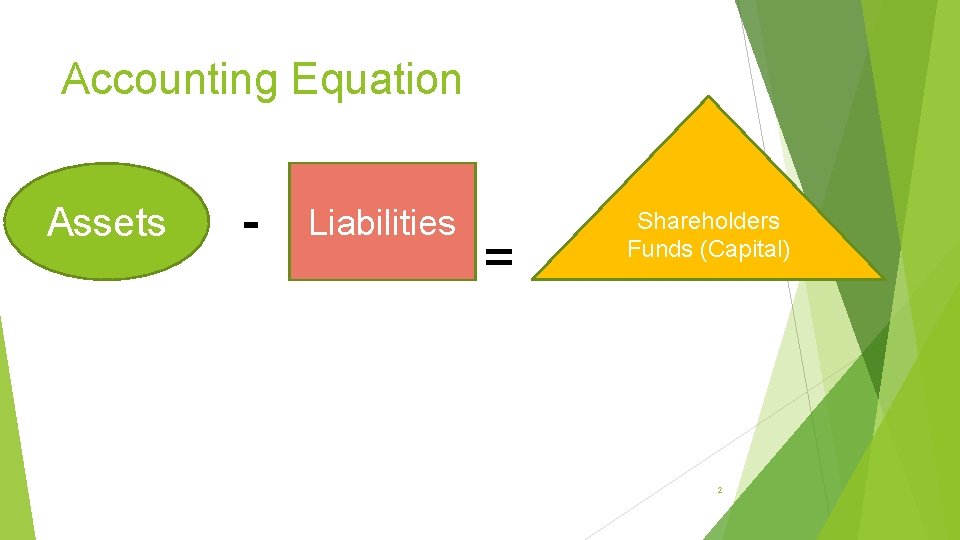 Accounting Equation

Assets - Liabilities = Shareholders Funds (Capital)

2